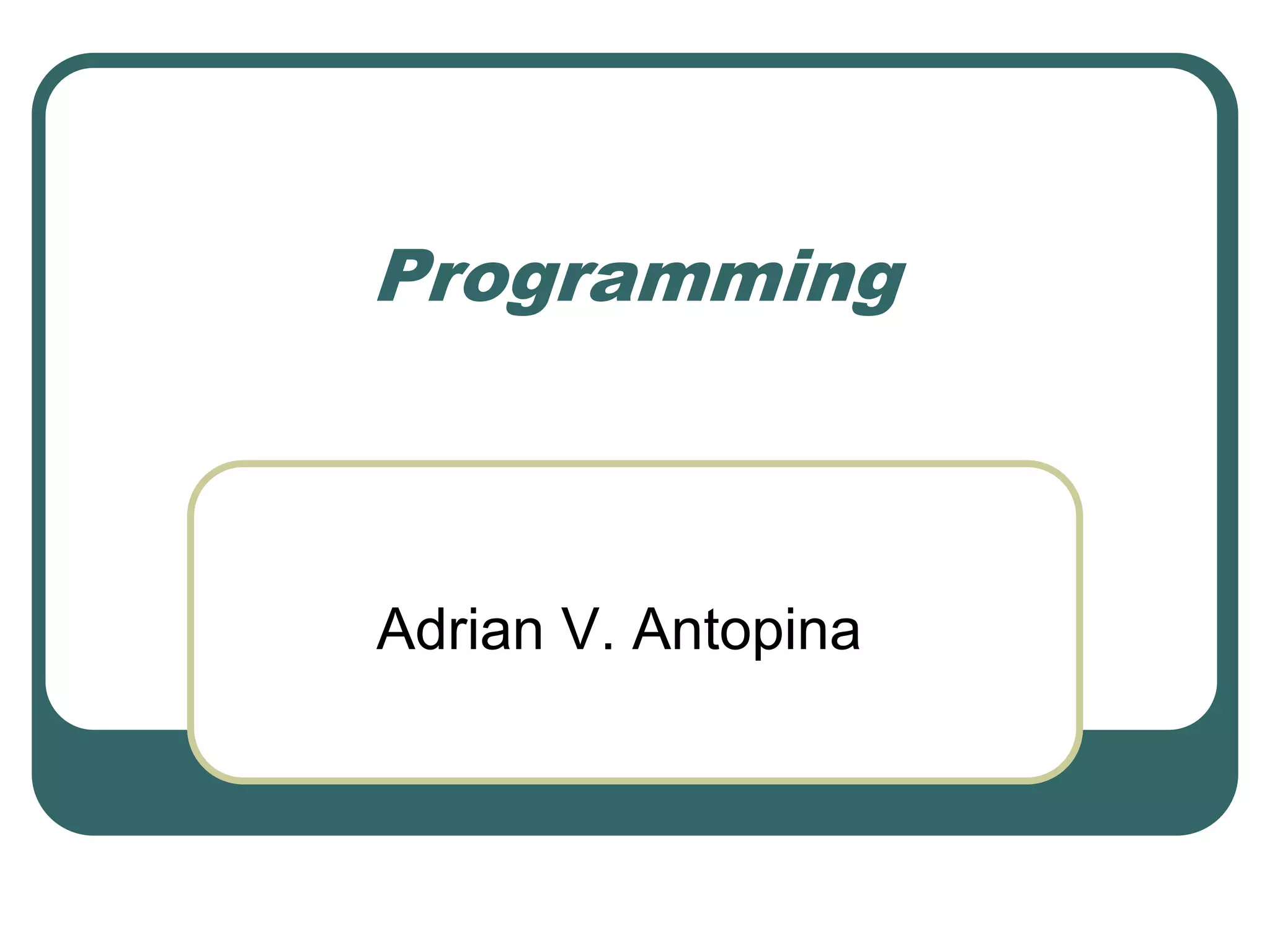 Programming

Adrian V. Antopina